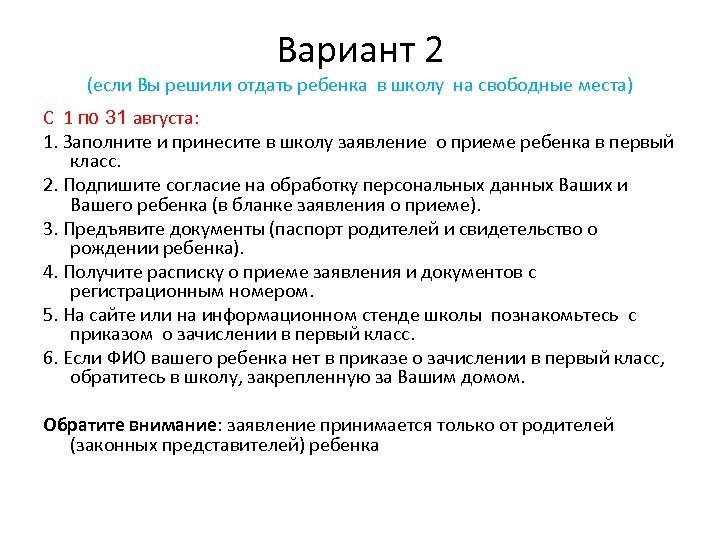 Вариант 2
(если Вы решили отдать ребенка в школу на свободные места)

С 1 по 31 августа:

1. Заполните и принесите в школу заявление о приеме ребенка в первый класс.

2. Подпишите согласие на обработку персональных данных Ваших и Вашего ребенка (в бланке заявления о приеме).

3. Предъявите документы (паспорт родителей и свидетельство о рождении ребенка).

4. Получите расписку о приеме заявления и документов с регистрационным номером.

5. На сайте или на информационном стенде школы познакомьтесь с приказом о зачислении в первый класс.

6. Если ФИО вашего ребенка нет в приказе о зачислении в первый класс, обратитесь в школу, закрепленную за Вашим домом.

Обратите внимание: заявление принимается только от родителей (законных представителей) ребенка